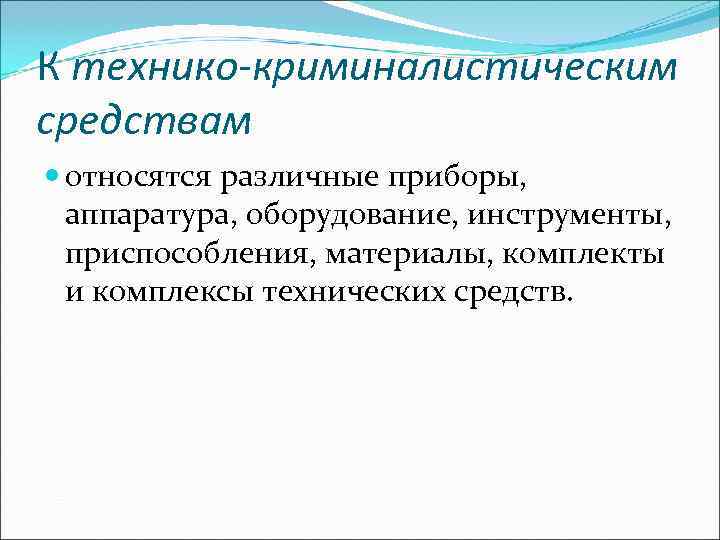 К технико-криминалистическим средствам

относятся различные приборы, аппаратура, оборудование, инструменты, приспособления, материалы, комплекты и комплексы технических средств.